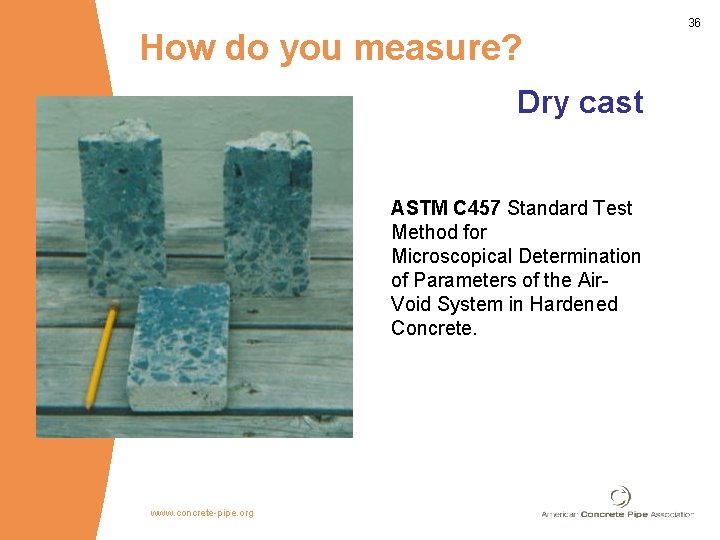 36

How do you measure?

Dry cast

ASTM C457 Standard Test Method for Microscopical Determination of Parameters of the Air-Void System in Hardened Concrete.

www.concrete-pipe.org

American Concrete Pipe Association